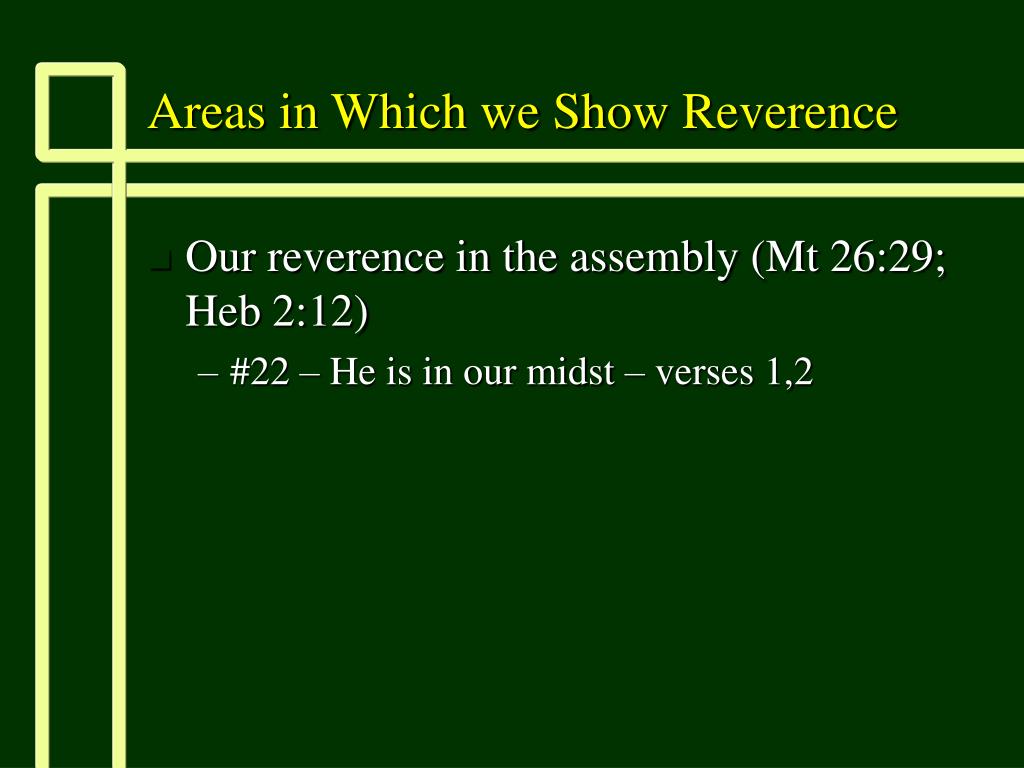 Areas in Which we Show Reverence

Our reverence in the assembly (Mt 26:29; Heb 2:12)

– #22 – He is in our midst – verses 1,2